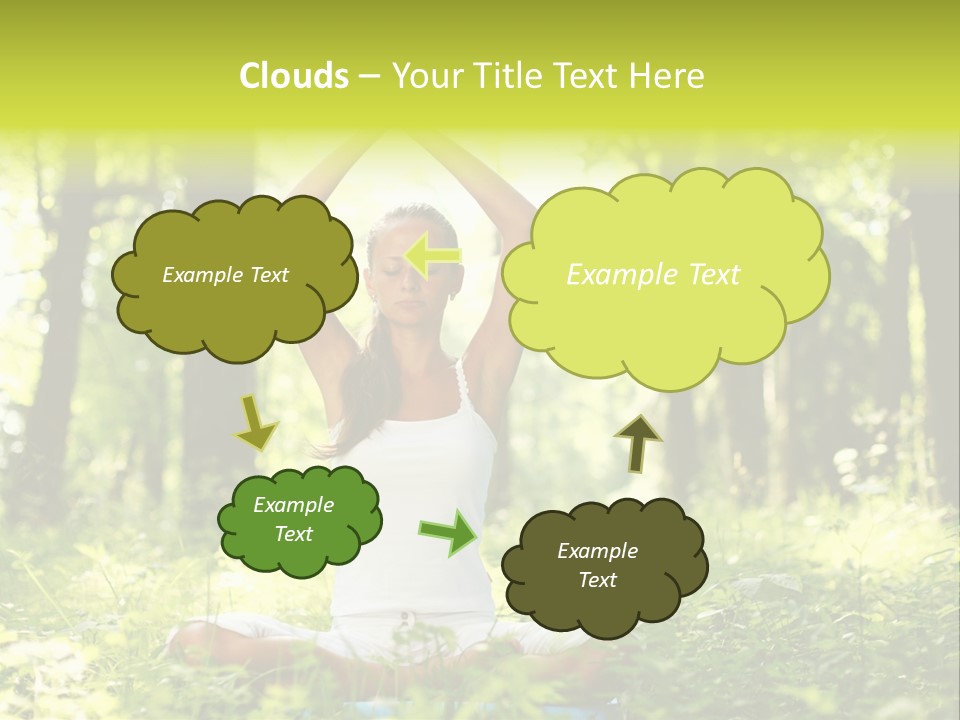 Clouds – Your Title Text Here

Example Text

Example Text

Example Text

Example Text